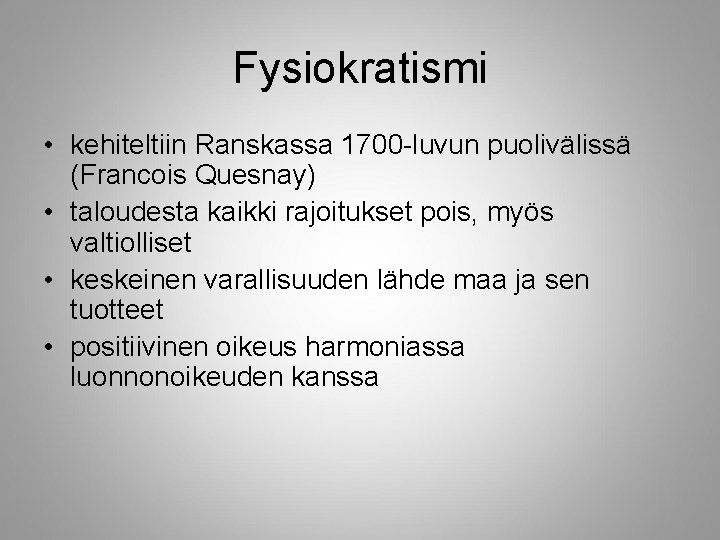 Fysiokratismi

• kehiteltiin Ranskassa 1700-luvun puolivälissä (Francois Quesnay)
• taloudesta kaikki rajoitukset pois, myös valtiolliset
• keskeinen varallisuuden lähde maa ja sen tuotteet
• positiivinen oikeus harmoniassa luonnonoikeuden kanssa